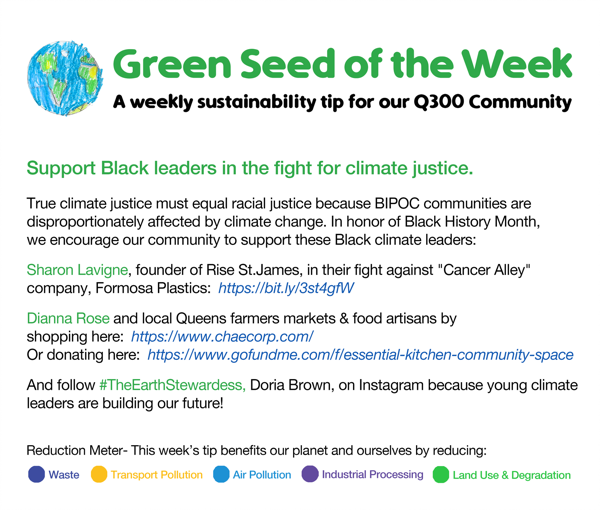 Green Seed of the Week

A weekly sustainability tip for our Q300 Community

Support Black leaders in the fight for climate justice.

True climate justice must equal racial justice because BIPOC communities are disproportionately affected by climate change. In honor of Black History Month, we encourage our community to support these Black climate leaders:

Sharon Lavigne, founder of Rise St.James, in their fight against "Cancer Alley" company, Formosa Plastics: https://bit.ly/3st4gfW

Dianna Rose and local Queens farmers markets & food artisans by shopping here: https://www.chaecorp.com/
Or donating here: https://www.gofundme.com/f/essential-kitchen-community-space

And follow #TheEarthStewardess, Doria Brown, on Instagram because young climate leaders are building our future!

Reduction Meter- This week's tip benefits our planet and ourselves by reducing:

Waste Transport Pollution Air Pollution Industrial Processing Land Use & Degradation